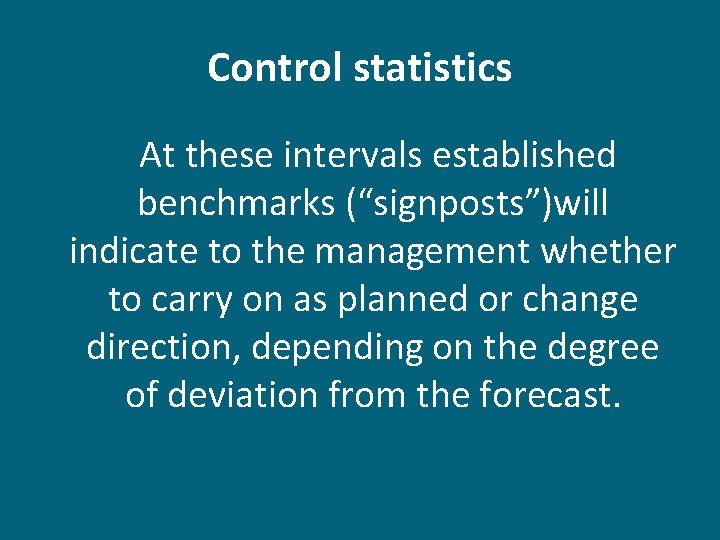 Control statistics

At these intervals established benchmarks (“signposts”)will indicate to the management whether to carry on as planned or change direction, depending on the degree of deviation from the forecast.